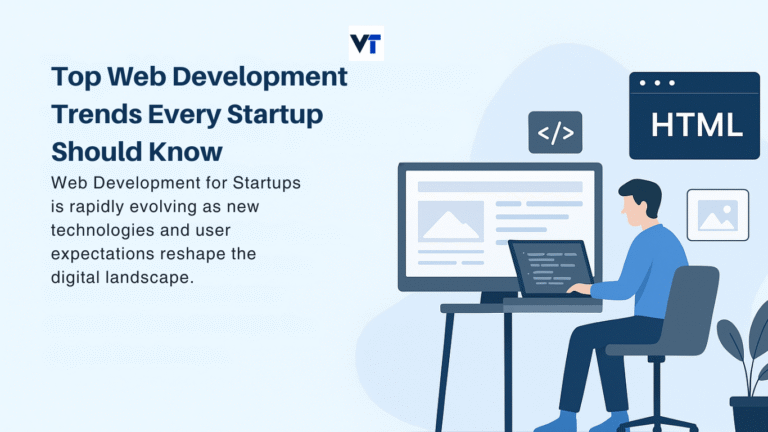 VT

Top Web Development Trends Every Startup Should Know

Web Development for Startups is rapidly evolving as new technologies and user expectations reshape the digital landscape.

</>

HTML